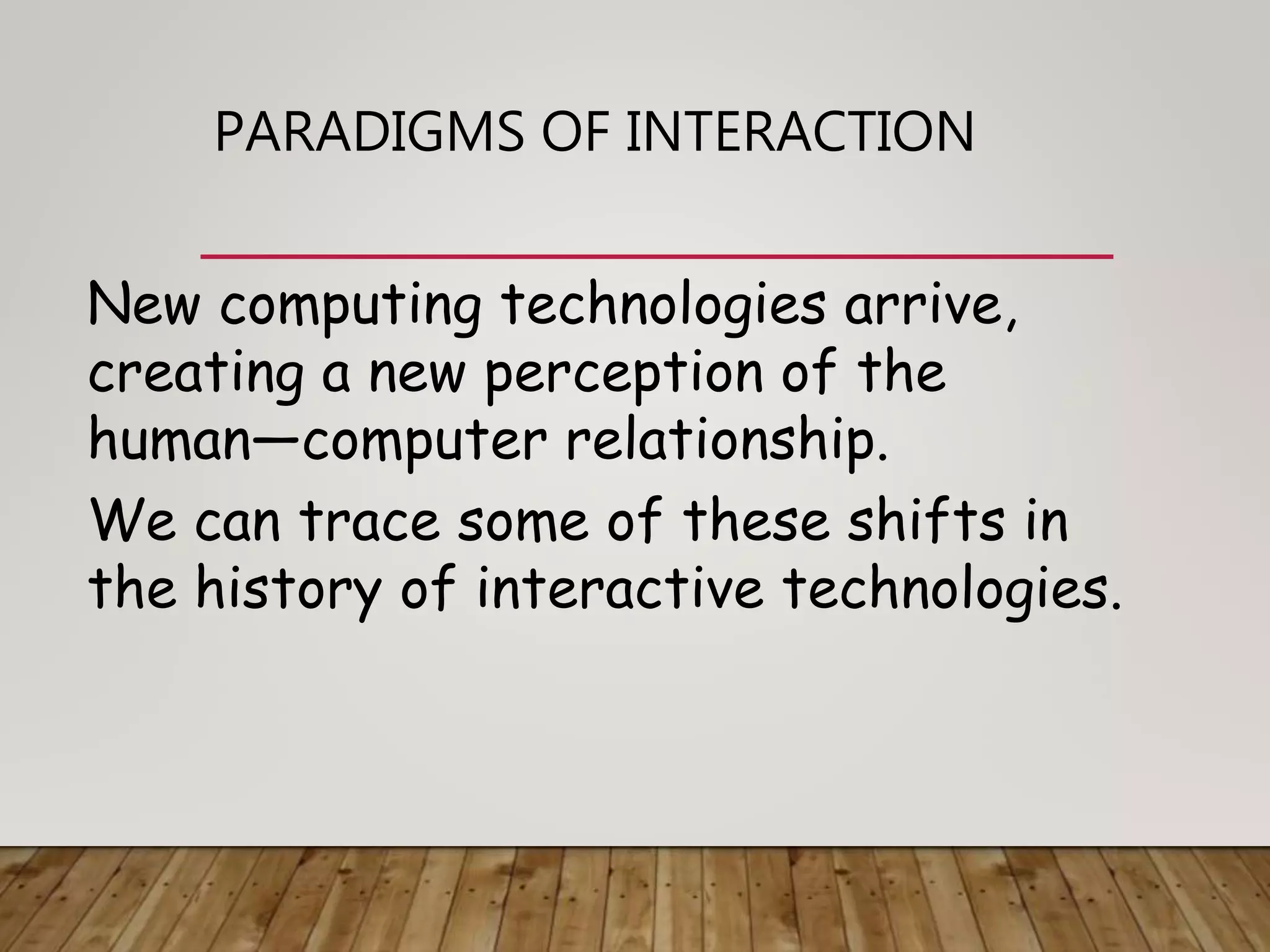 PARADIGMS OF INTERACTION

New computing technologies arrive, creating a new perception of the human—computer relationship.

We can trace some of these shifts in the history of interactive technologies.